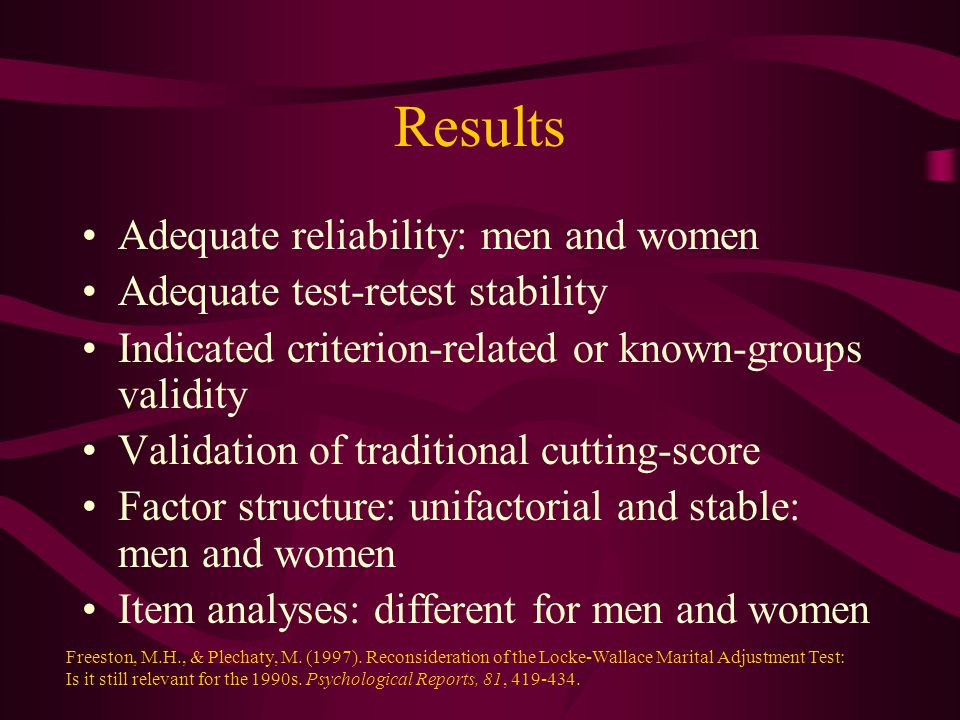 Results

• Adequate reliability: men and women
• Adequate test-retest stability
• Indicated criterion-related or known-groups validity
• Validation of traditional cutting-score
• Factor structure: unifactorial and stable: men and women
• Item analyses: different for men and women

Freeston, M.H., & Plechaty, M. (1997). Reconsideration of the Locke-Wallace Marital Adjustment Test: Is it still relevant for the 1990s. Psychological Reports, 81, 419-434.